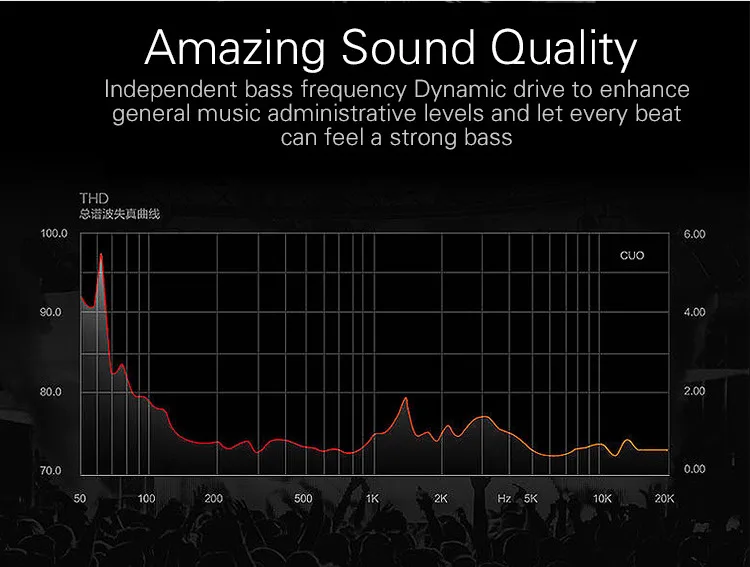 Amazing Sound Quality

Independent bass frequency Dynamic drive to enhance general music administrative levels and let every beat can feel a strong bass

THD
总谐波失真曲线

100.0
90.0
80.0
70.0

6.00
4.00
2.00
0.00

CUO

50
100
200
500
1K
2K
Hz
5K
10K
20K